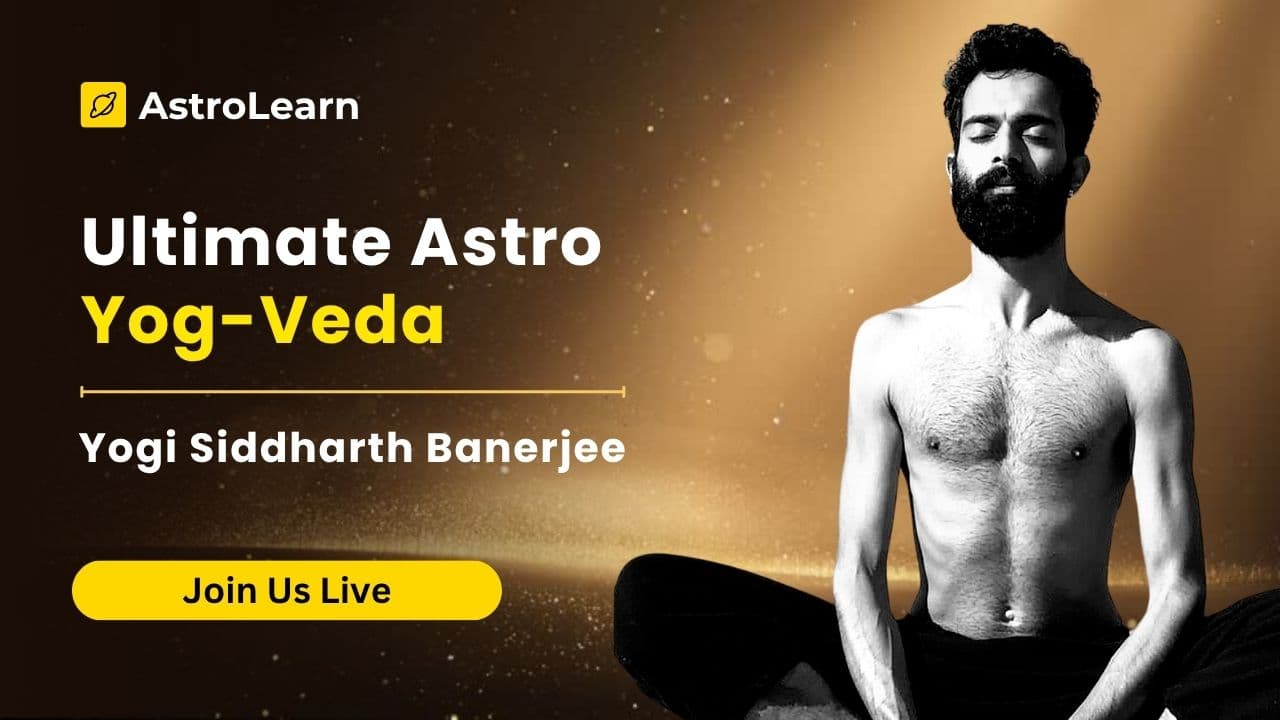 AstroLearn

Ultimate Astro Yog-Veda

Yogi Siddharth Banerjee

Join Us Live